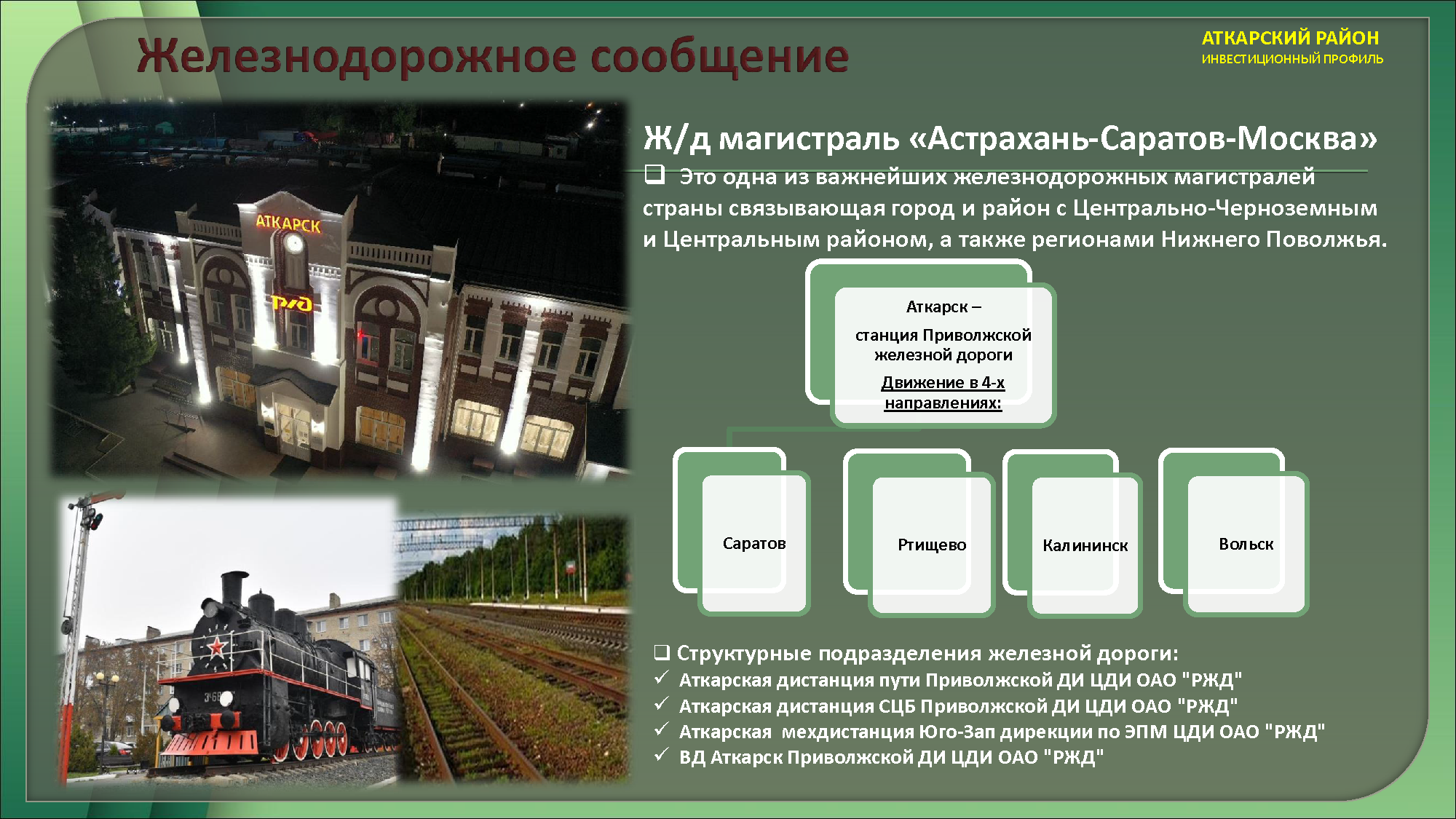 Железнодорожное сообщение

АТКАРСКИЙ РАЙОН
ИНВЕСТИЦИОННЫЙ ПРОФИЛЬ

АТКАРСК

РЖД

Ж/д магистраль «Астрахань-Саратов-Москва»

❑ Это одна из важнейших железнодорожных магистралей страны связывающая город и район с Центрально-Черноземным и Центральным районом, а также регионами Нижнего Поволжья.

Аткарск –
станция Приволжской железной дороги
Движение в 4-х направлениях:

Саратов

Ртищево

Калининск

Вольск

❑ Структурные подразделения железной дороги:
✓ Аткарская дистанция пути Приволжской ДИ ЦДИ ОАО "РЖД"
✓ Аткарская дистанция СЦБ Приволжской ДИ ЦДИ ОАО "РЖД"
✓ Аткарская мехдистанция Юго-Зап дирекции по ЭПМ ЦДИ ОАО "РЖД"
✓ ВД Аткарск Приволжской ДИ ЦДИ ОАО "РЖД"